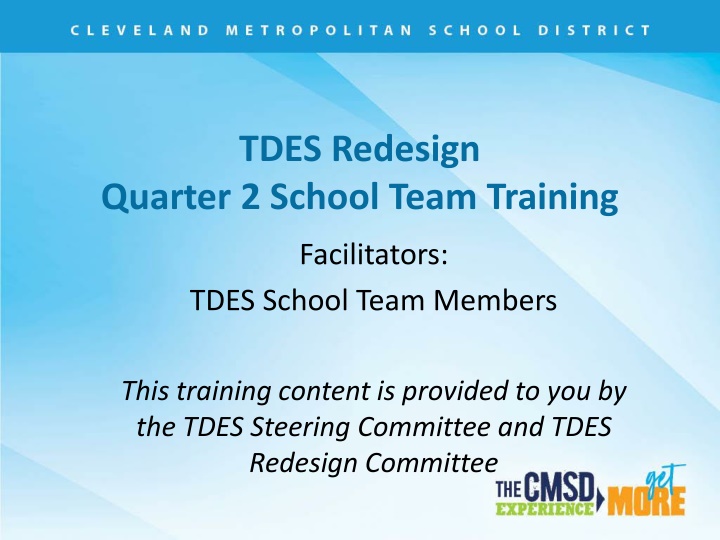 CLEVELAND METROPOLITAN SCHOOL DISTRICT

TDES Redesign
Quarter 2 School Team Training

Facilitators:
TDES School Team Members

This training content is provided to you by the TDES Steering Committee and TDES Redesign Committee

THE CMSD EXPERIENCE get MORE